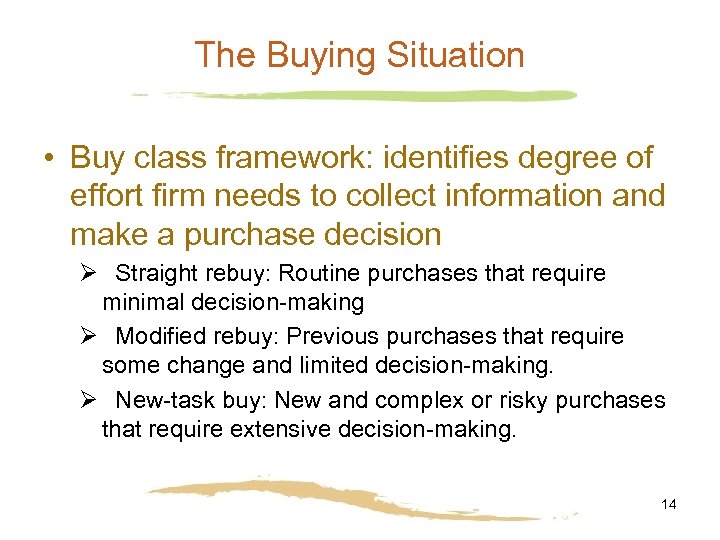 The Buying Situation

• Buy class framework: identifies degree of effort firm needs to collect information and make a purchase decision

➢ Straight rebuy: Routine purchases that require minimal decision-making

➢ Modified rebuy: Previous purchases that require some change and limited decision-making.

➢ New-task buy: New and complex or risky purchases that require extensive decision-making.

14